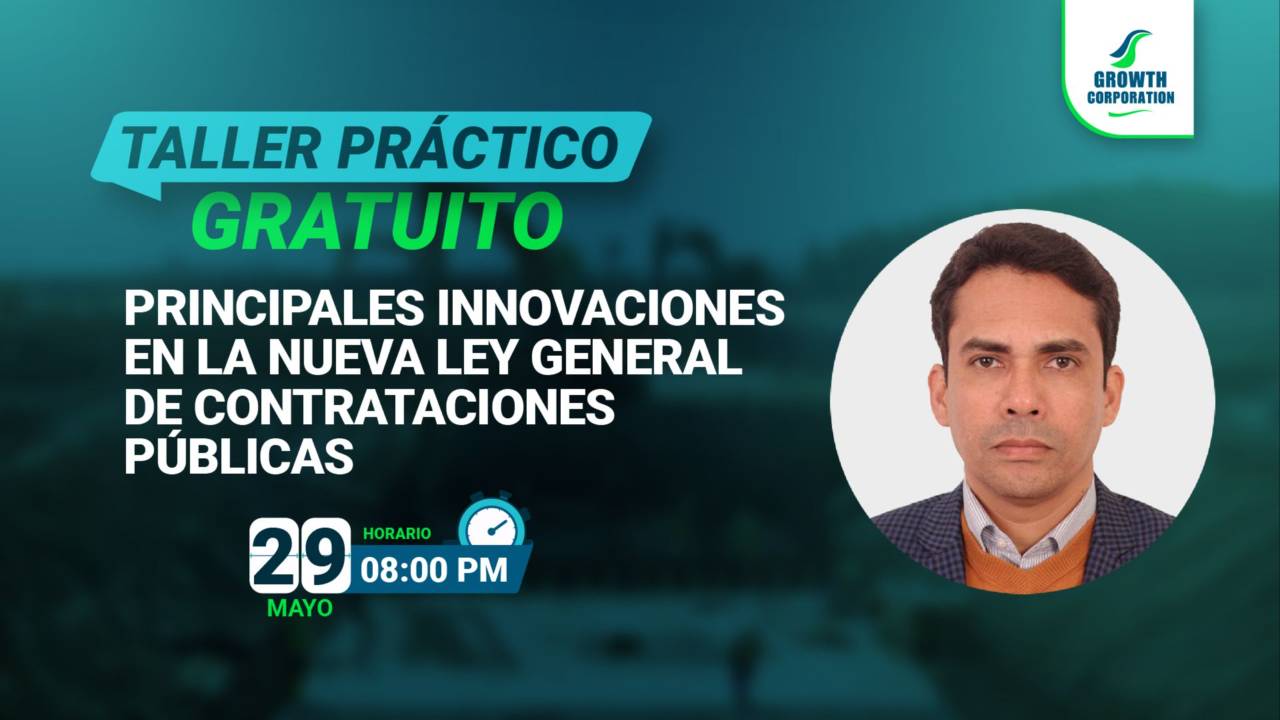 GROWTH CORPORATION

TALLER PRÁCTICO
GRATUITO

PRINCIPALES INNOVACIONES EN LA NUEVA LEY GENERAL DE CONTRATACIONES PÚBLICAS

29
MAYO

HORARIO
08:00 PM